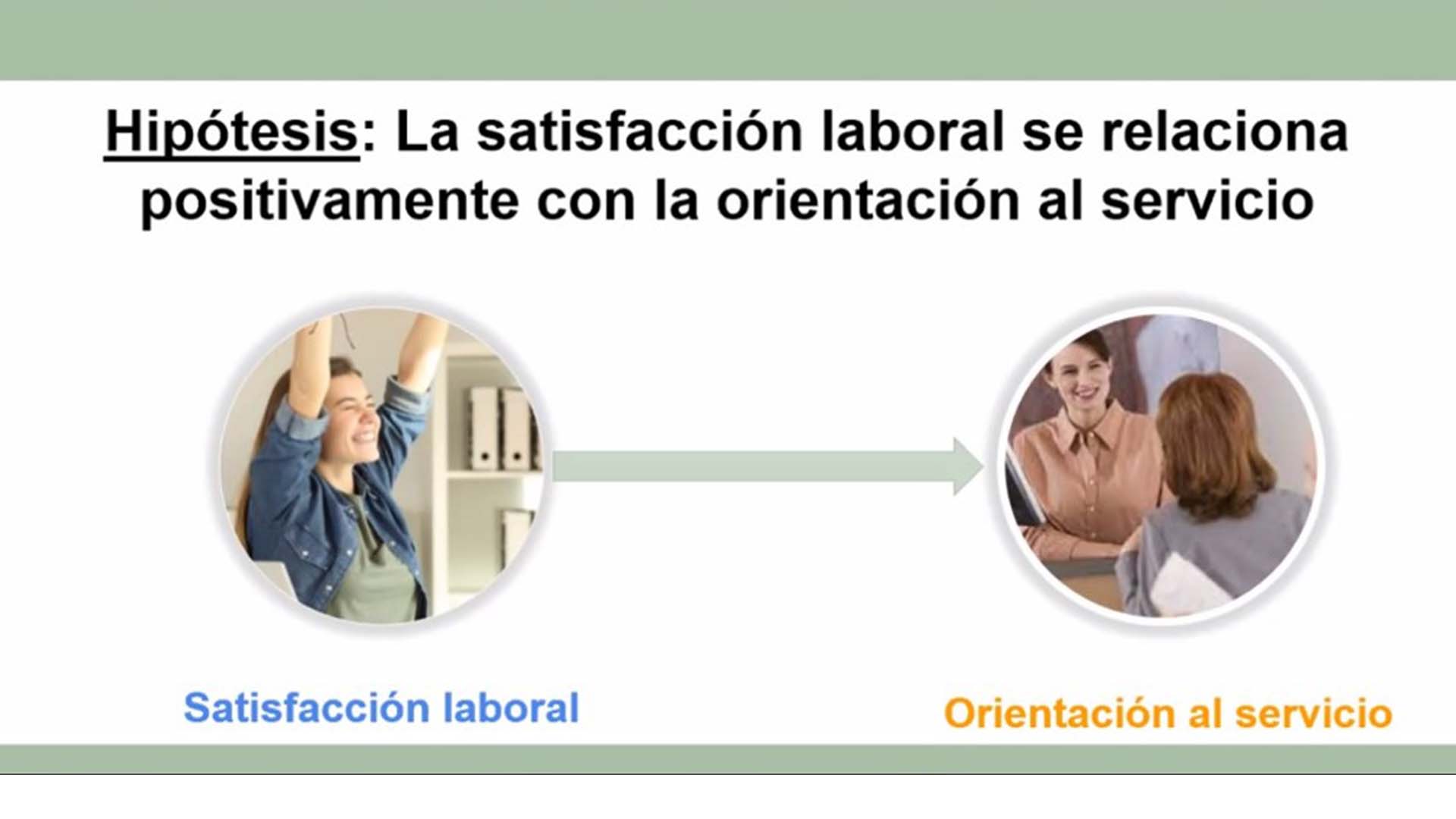 Hipótesis: La satisfacción laboral se relaciona positivamente con la orientación al servicio

Satisfacción laboral

Orientación al servicio